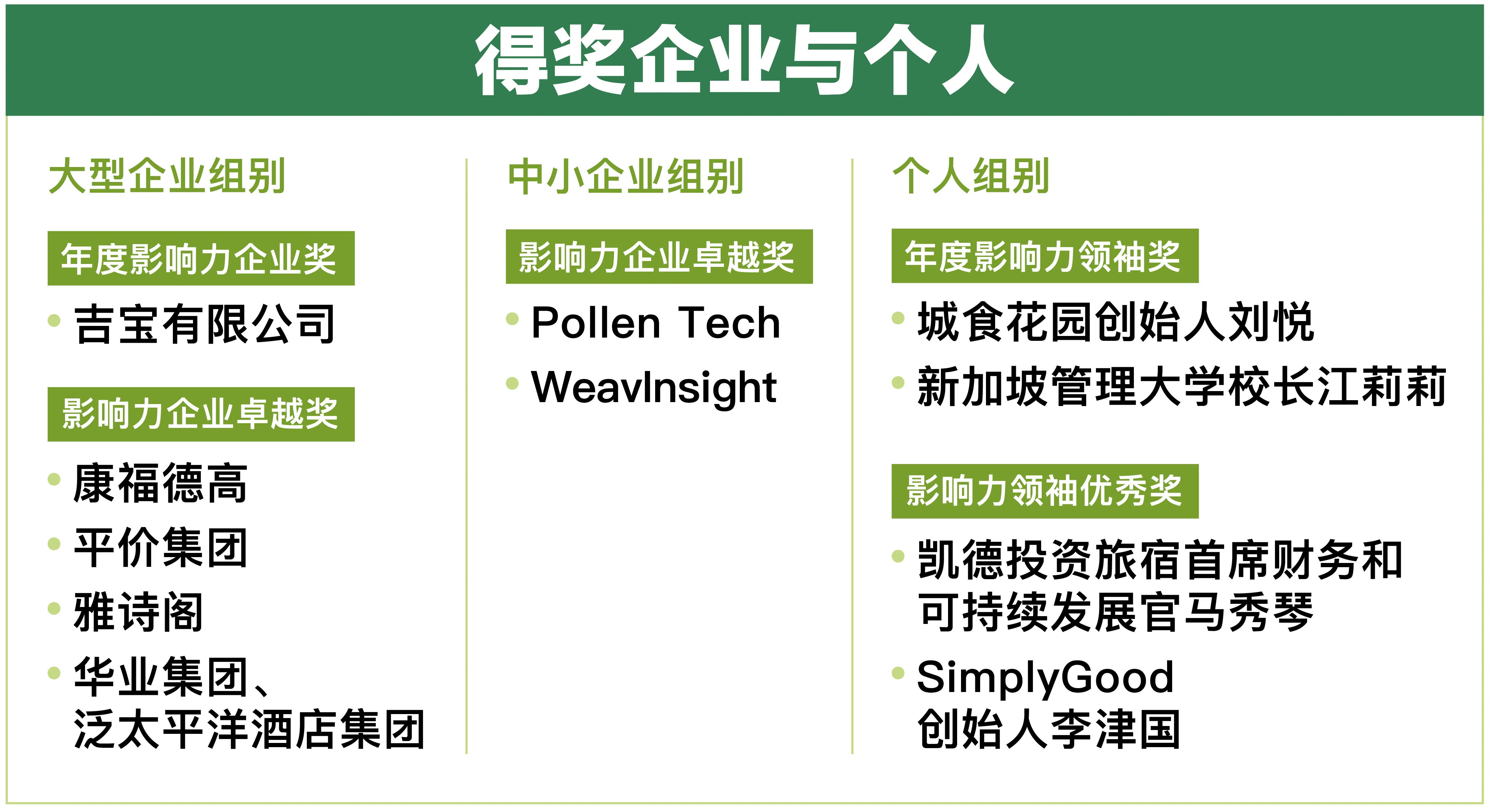 得奖企业与个人

大型企业组别

年度影响力企业奖

• 吉宝有限公司

影响力企业卓越奖

• 康福德高
• 平价集团
• 雅诗阁
• 华业集团、泛太平洋酒店集团

中小企业组别

影响力企业卓越奖

• Pollen Tech
• WeavInsight

个人组别

年度影响力领袖奖

• 城食花园创始人刘悦
• 新加坡管理大学校长江莉莉

影响力领袖优秀奖

• 凯德投资旅宿首席财务和可持续发展官马秀琴
• SimplyGood 创始人李津国